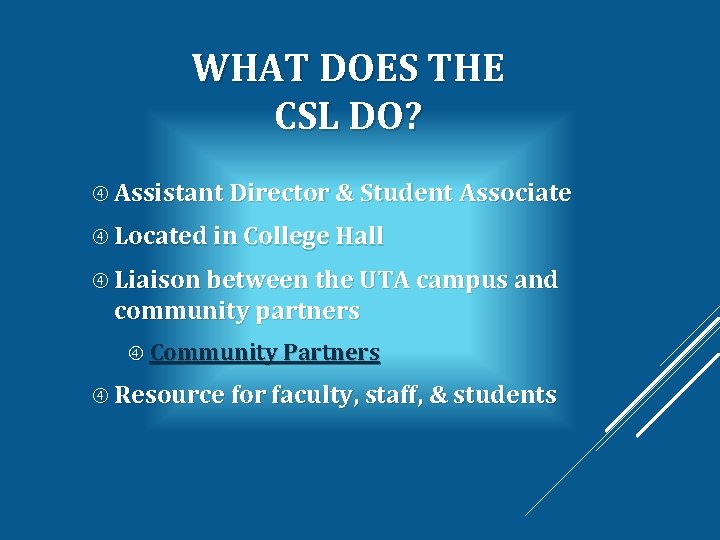 WHAT DOES THE CSL DO?

④ Assistant Director & Student Associate

④ Located in College Hall

④ Liaison between the UTA campus and community partners

④ Community Partners

④ Resource for faculty, staff, & students